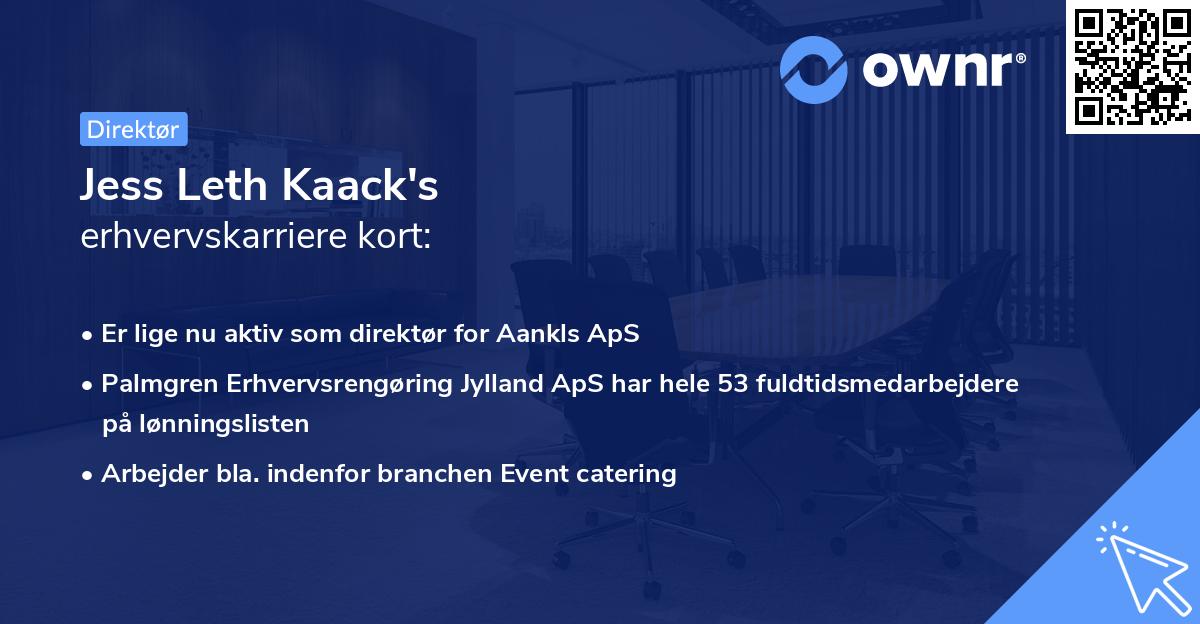 ownr®

Direktør

Jess Leth Kaack's
erhvervskarriere kort:

• Er lige nu aktiv som direktør for Aankls ApS

• Palmgren Erhvervsrengøring Jylland ApS har hele 53 fuldtidsmedarbejdere på lønningslisten

• Arbejder bla. indenfor branchen Event catering